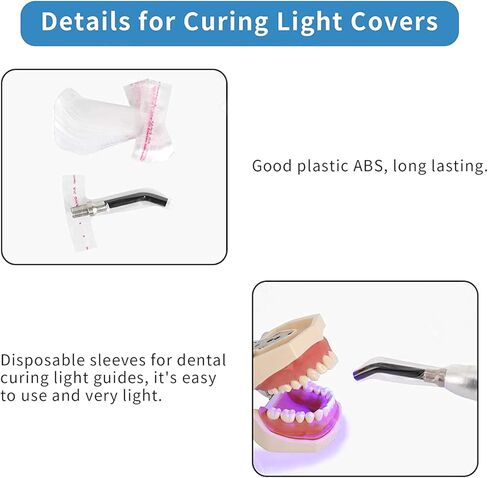 Details for Curing Light Covers

Good plastic ABS, long lasting.

Disposable sleeves for dental curing light guides, it's easy to use and very light.